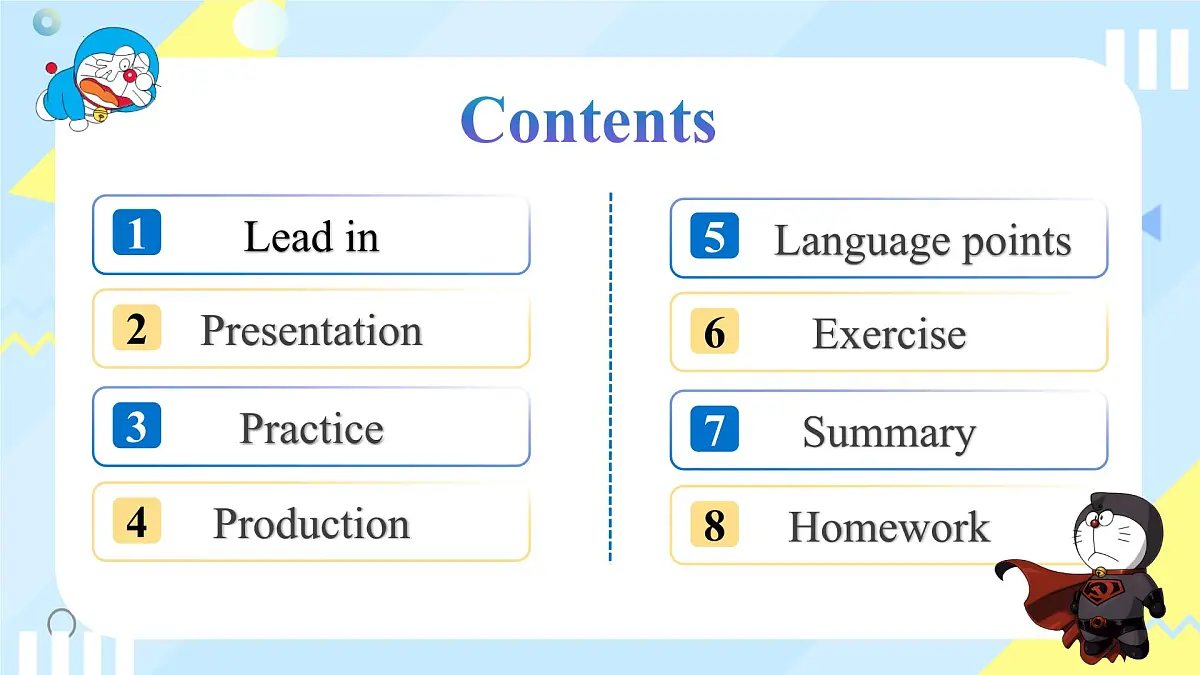 Contents

1 Lead in

2 Presentation

3 Practice

4 Production

5 Language points

6 Exercise

7 Summary

8 Homework